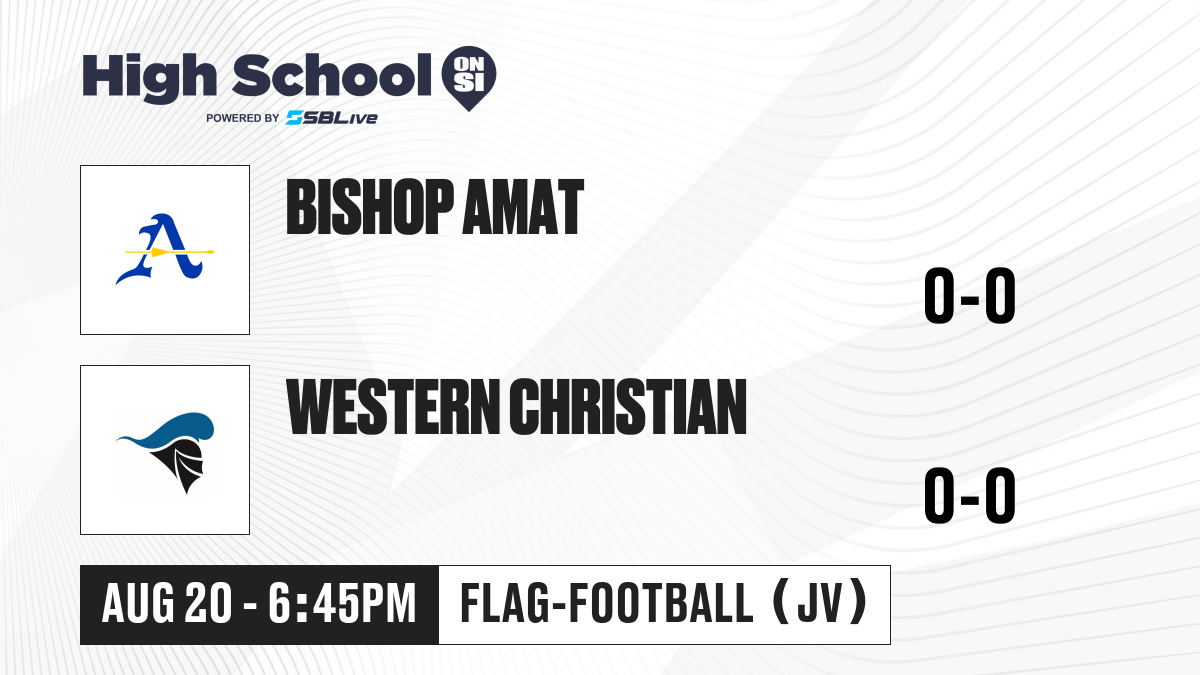 High School ON SI
POWERED BY SBLive

A

BISHOP AMAT

0-0

WESTERN CHRISTIAN

0-0

AUG 20 - 6:45PM

FLAG-FOOTBALL (JV)